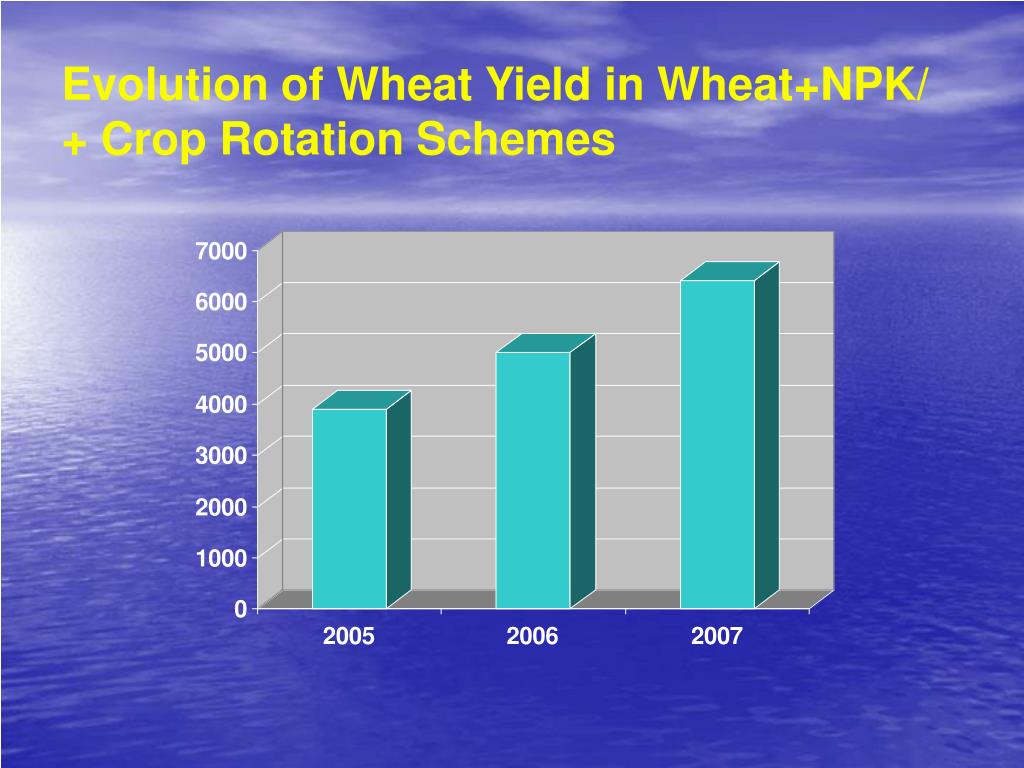 Evolution of Wheat Yield in Wheat+NPK/ + Crop Rotation Schemes

7000
6000
5000
4000
3000
2000
1000
0

2005
2006
2007